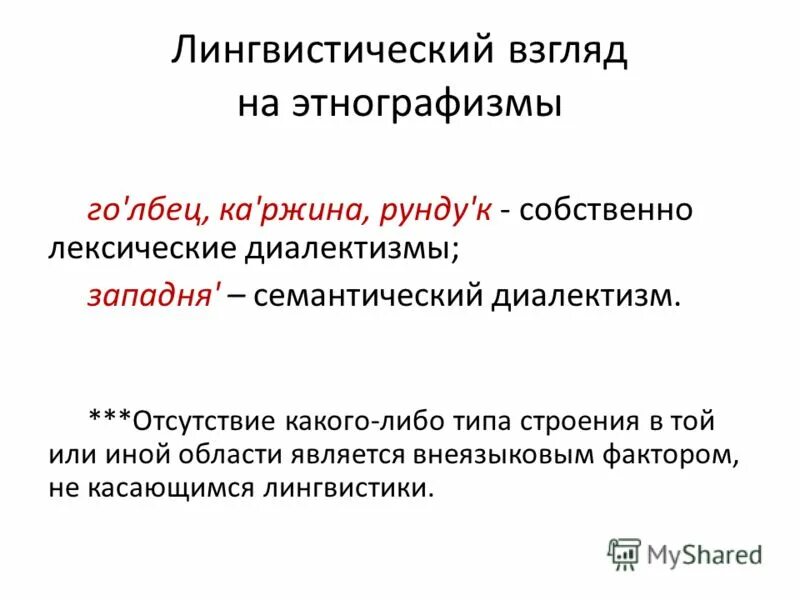 Лингвистический взгляд на этнографизмы

го'лбец, ка'ржина, рунду'к - собственно лексические диалектизмы;

западня' – семантический диалектизм.

***Отсутствие какого-либо типа строения в той или иной области является внеязыковым фактором, не касающимся лингвистики.

MyShared